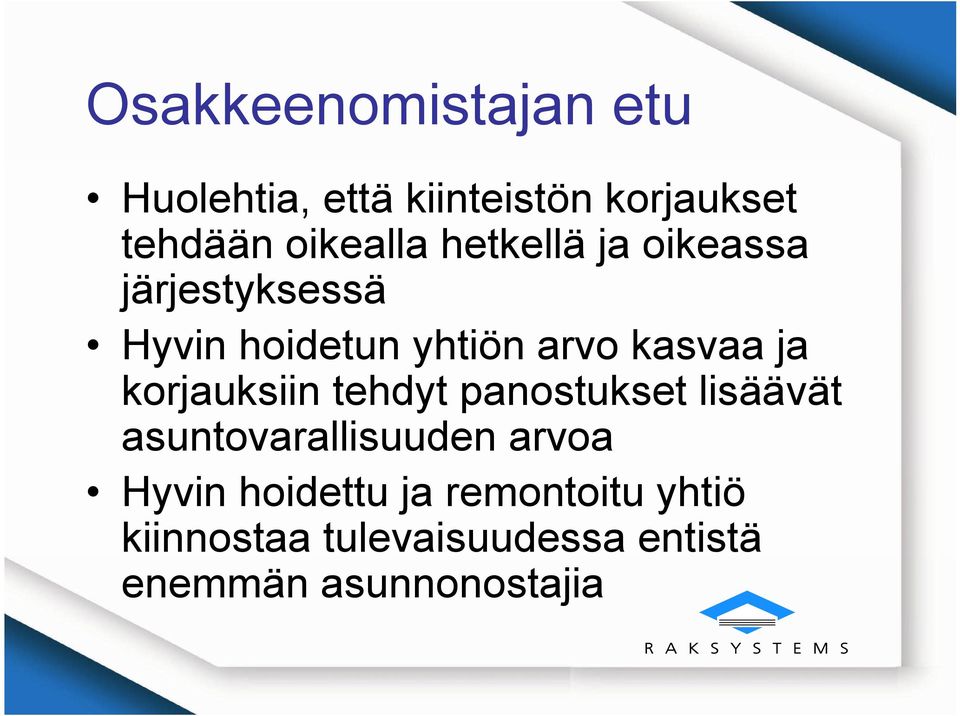 Osakkeenomistajan etu

• Huolehtia, että kiinteistön korjaukset tehdään oikealla hetkellä ja oikeassa järjestyksessä

• Hyvin hoidetun yhtiön arvo kasvaa ja korjauksiin tehdyt panostukset lisäävät asuntovarallisuuden arvoa

• Hyvin hoidettu ja remontoitu yhtiö kiinnostaa tulevaisuudessa entistä enemmän asunnonostajia

RAKSYSTEMS